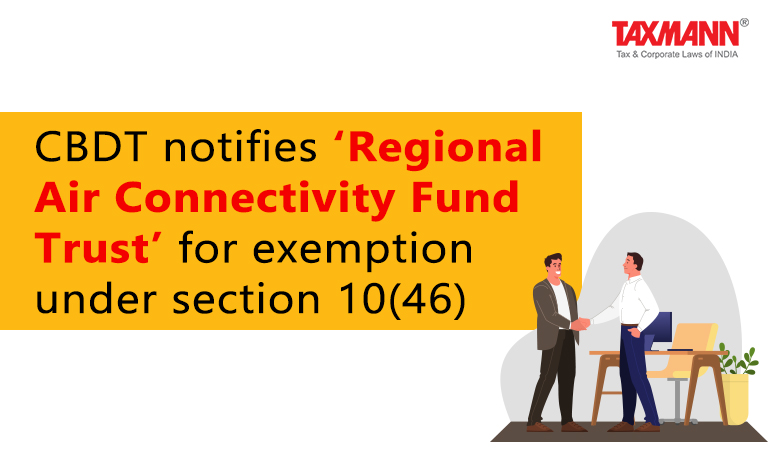 TAXMANN®
Tax & Corporate Laws of INDIA

CBDT notifies 'Regional Air Connectivity Fund Trust' for exemption under section 10(46)